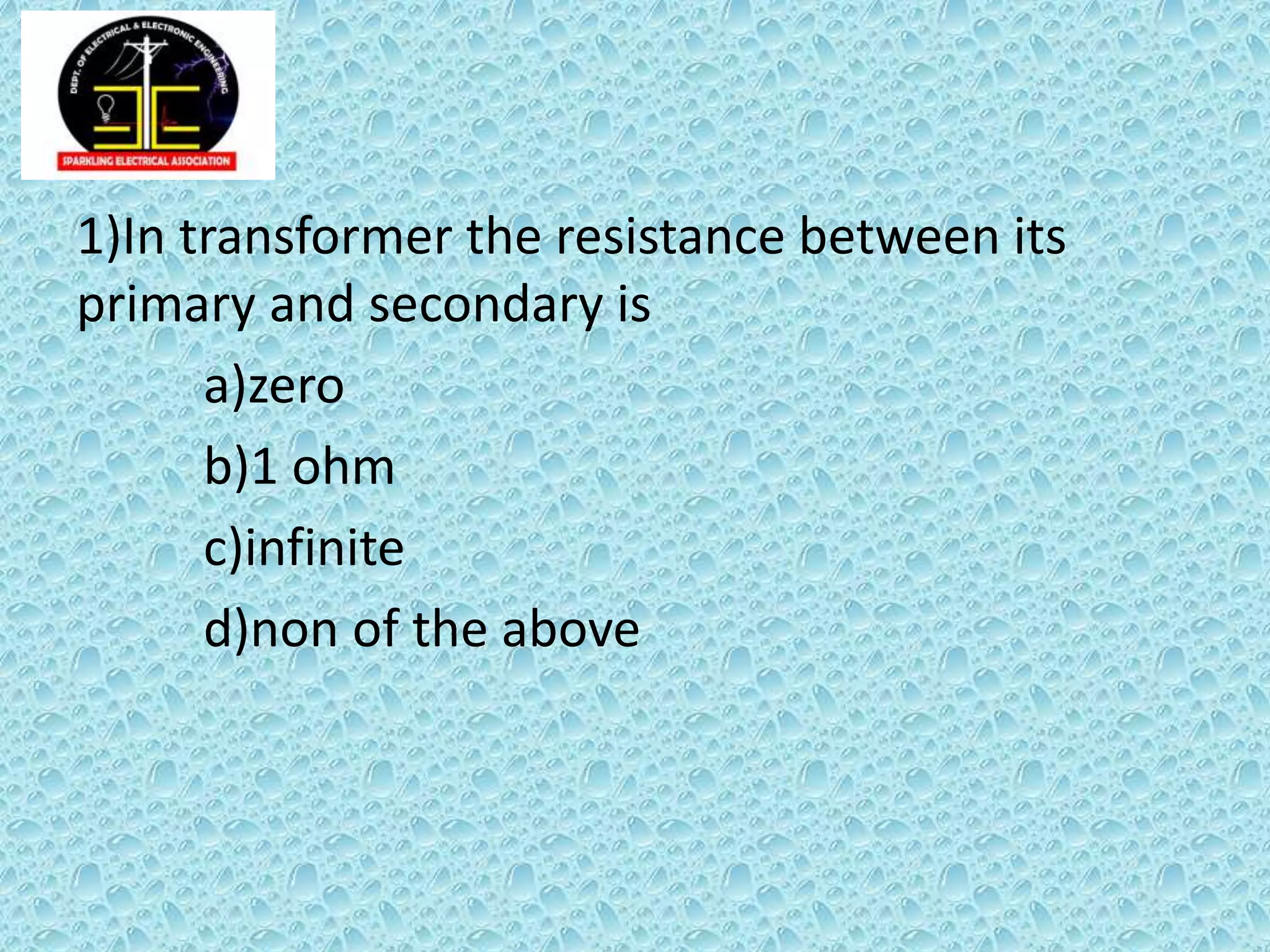 DEPT. OF ELECTRICAL & ELECTRONIC ENGINEERING
SPARKLING ELECTRICAL ASSOCIATION

1)In transformer the resistance between its primary and secondary is

a)zero

b)1 ohm

c)infinite

d)non of the above